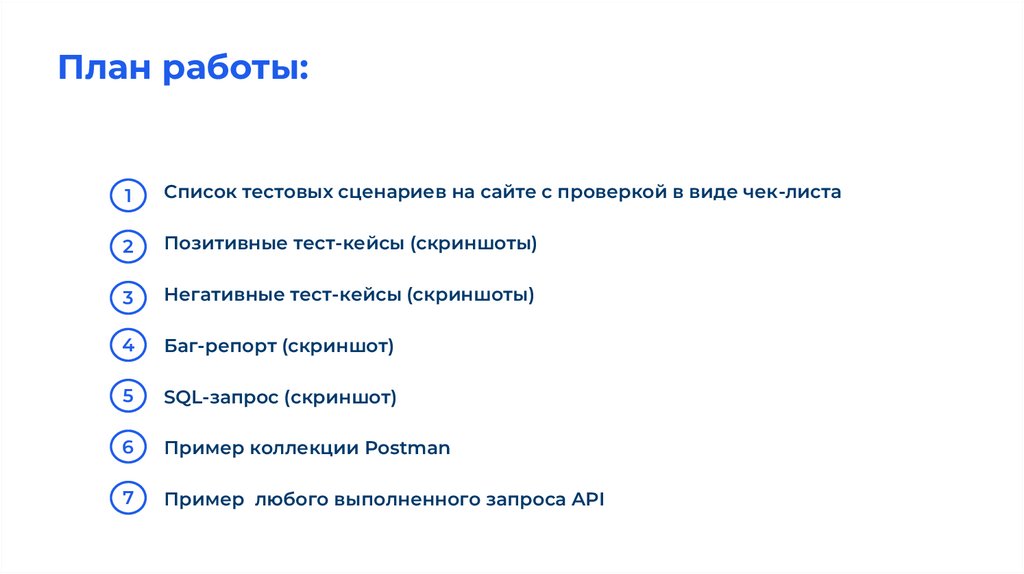 План работы:

1 Список тестовых сценариев на сайте с проверкой в виде чек-листа

2 Позитивные тест-кейсы (скриншоты)

3 Негативные тест-кейсы (скриншоты)

4 Баг-репорт (скриншот)

5 SQL-запрос (скриншот)

6 Пример коллекции Postman

7 Пример  любого выполненного запроса API